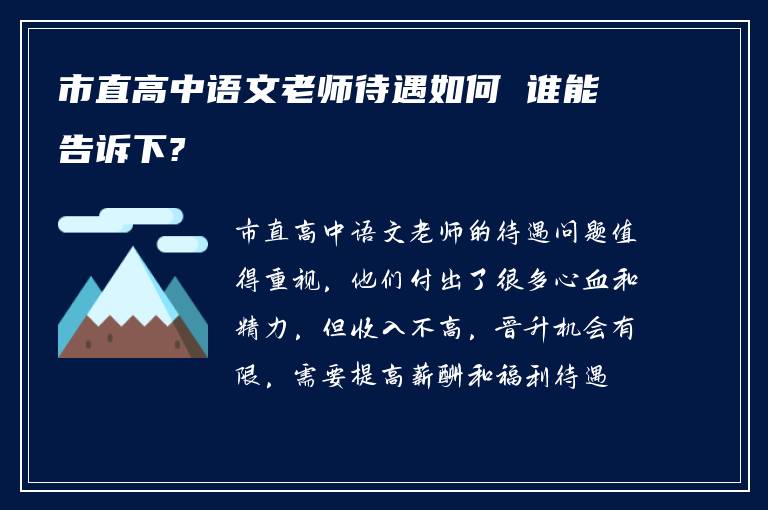 市直高中语文老师待遇如何 谁能告诉下?

市直高中语文老师的待遇问题值得重视，他们付出了很多心血和精力，但收入不高，晋升机会有限，需要提高薪酬和福利待遇